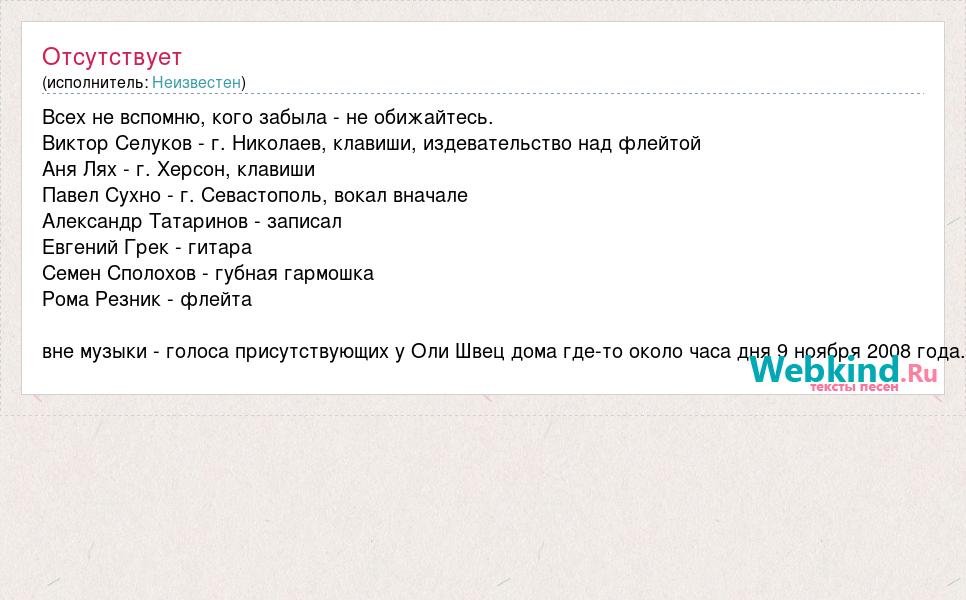 Отсутствует
(исполнитель: Неизвестен)

Всех не вспомню, кого забыла - не обижайтесь.
Виктор Селуков - г. Николаев, клавиши, издевательство над флейтой
Аня Лях - г. Херсон, клавиши
Павел Сухно - г. Севастополь, вокал вначале
Александр Татаринов - записал
Евгений Грек - гитара
Семен Сполохов - губная гармошка
Рома Резник - флейта

вне музыки - голоса присутствующих у Оли Швец дома где-то около часа дня 9 ноября 2008 года.

Webkind.Ru
тексты песен